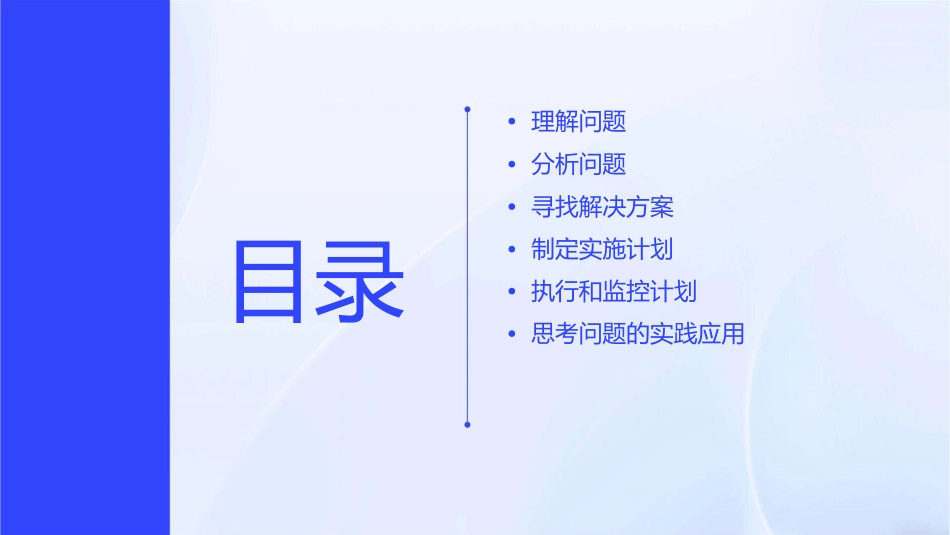 目录

• 理解问题
• 分析问题
• 寻找解决方案
• 制定实施计划
• 执行和监控计划
• 思考问题的实践应用